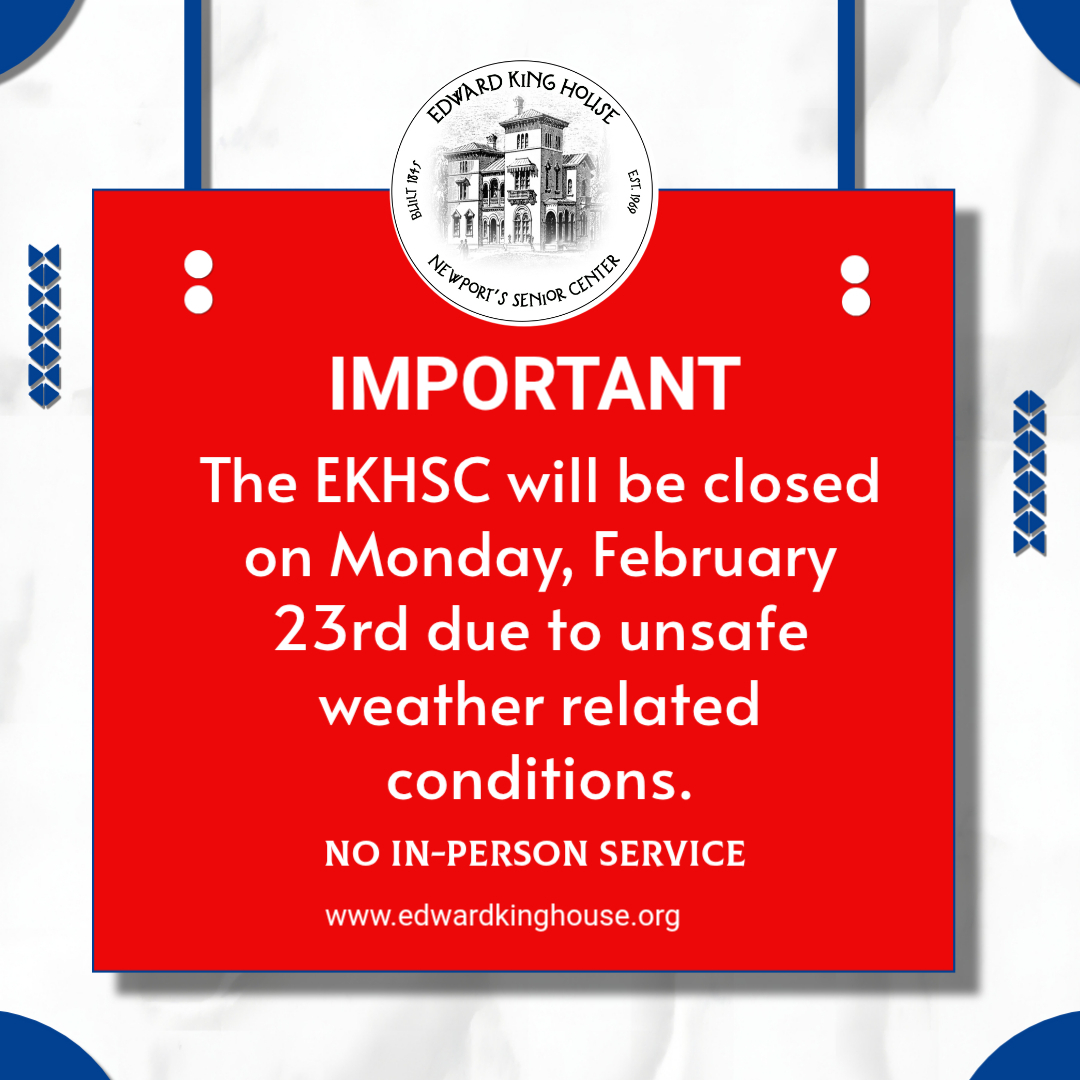 EDWARD KING HOUSE
BUILT 1845
EST. 1969
NEWPORT'S SENIOR CENTER

IMPORTANT

The EKHSC will be closed on Monday, February 23rd due to unsafe weather related conditions.

NO IN-PERSON SERVICE

www.edwardkinghouse.org